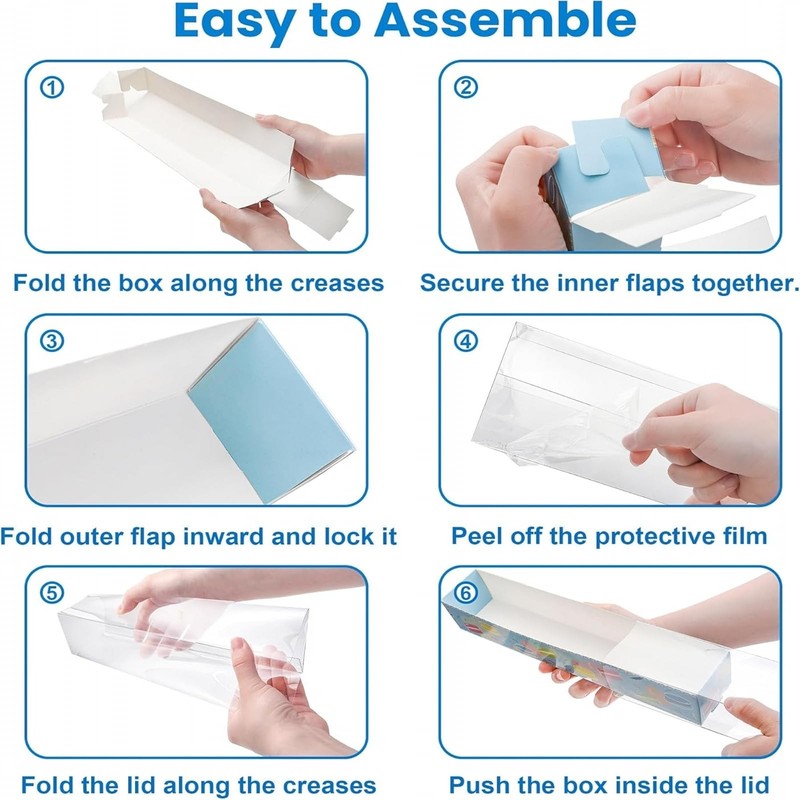 Easy to Assemble

①

Fold the box along the creases

②

Secure the inner flaps together.

③

Fold outer flap inward and lock it

④

Peel off the protective film

⑤

Fold the lid along the creases

⑥

Push the box inside the lid